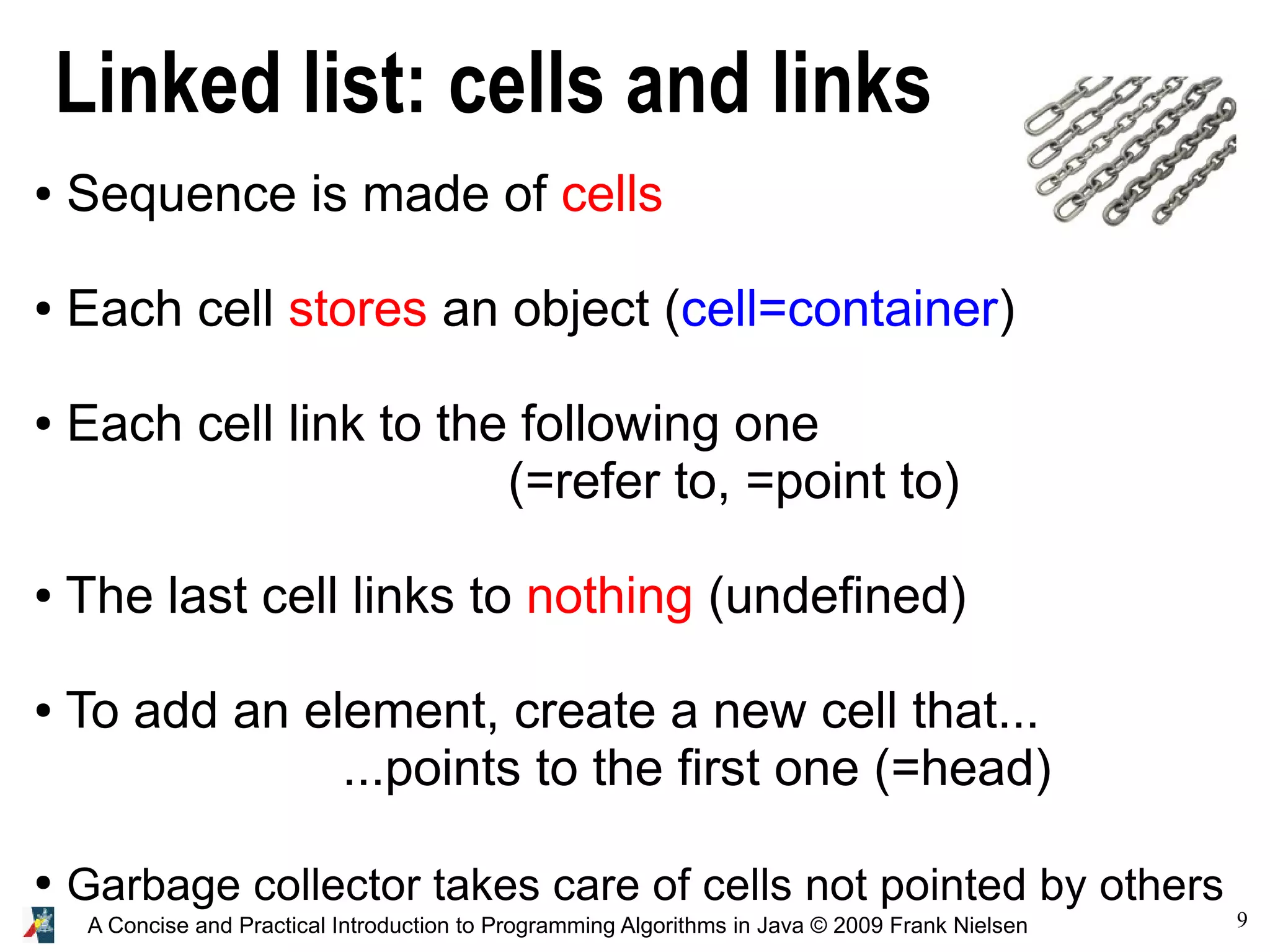 Linked list: cells and links

• Sequence is made of cells

• Each cell stores an object (cell=container)

• Each cell link to the following one (=refer to, =point to)

• The last cell links to nothing (undefined)

• To add an element, create a new cell that... ...points to the first one (=head)

• Garbage collector takes care of cells not pointed by others

A Concise and Practical Introduction to Programming Algorithms in Java © 2009 Frank Nielsen

9